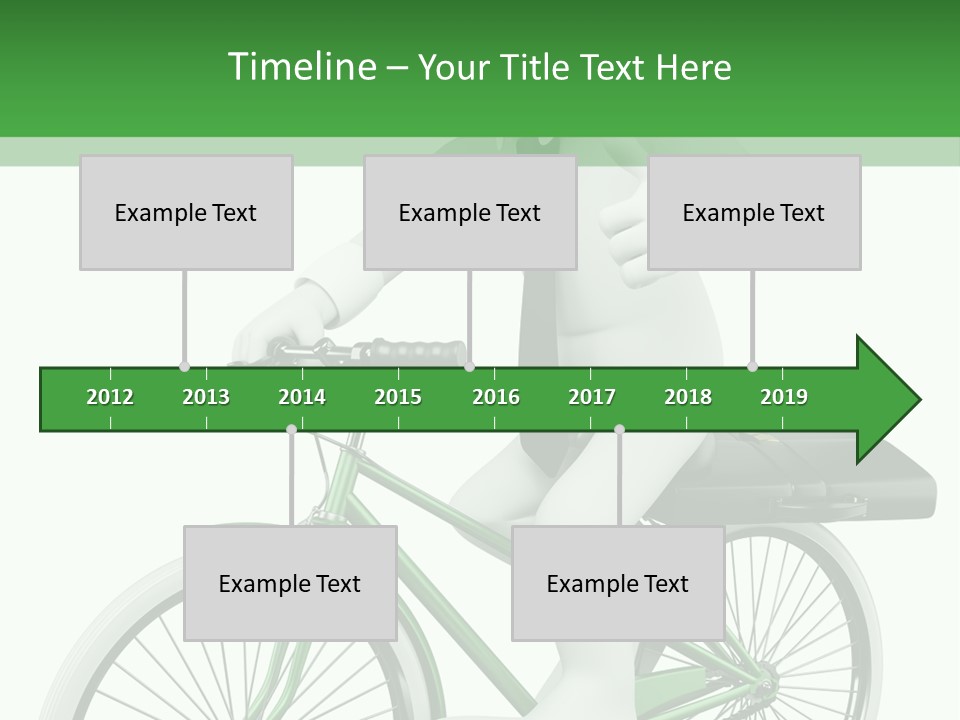 Timeline – Your Title Text Here

Example Text

Example Text

Example Text

2012 2013 2014 2015 2016 2017 2018 2019

Example Text

Example Text